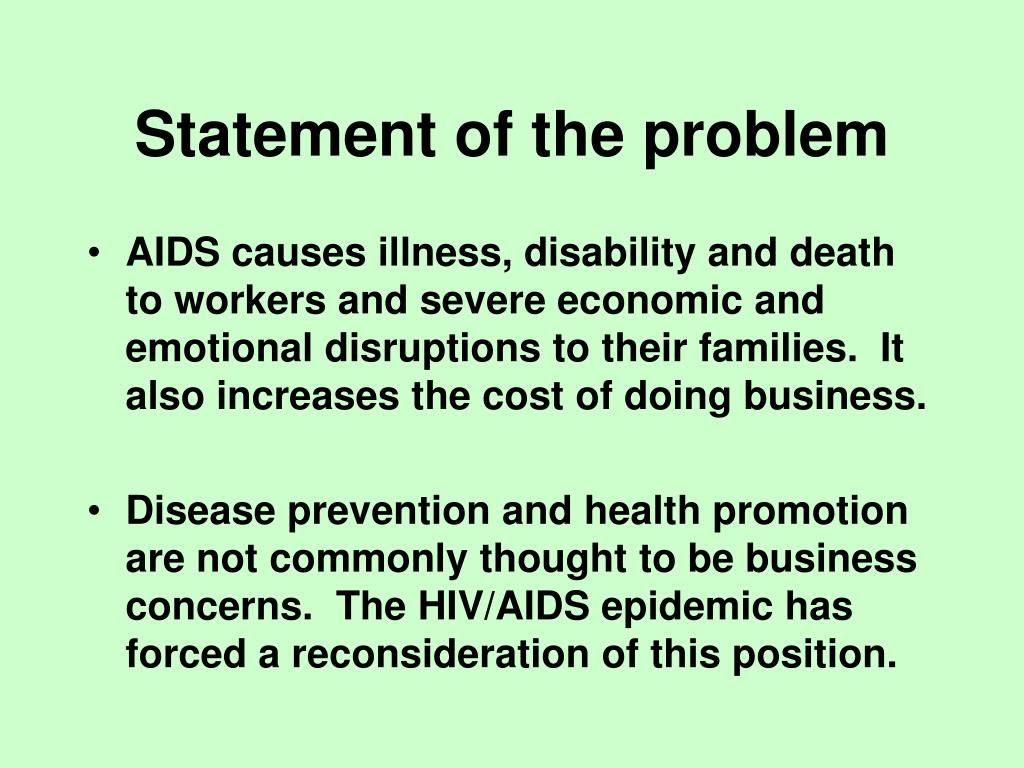 Statement of the problem

• AIDS causes illness, disability and death to workers and severe economic and emotional disruptions to their families. It also increases the cost of doing business.

• Disease prevention and health promotion are not commonly thought to be business concerns. The HIV/AIDS epidemic has forced a reconsideration of this position.